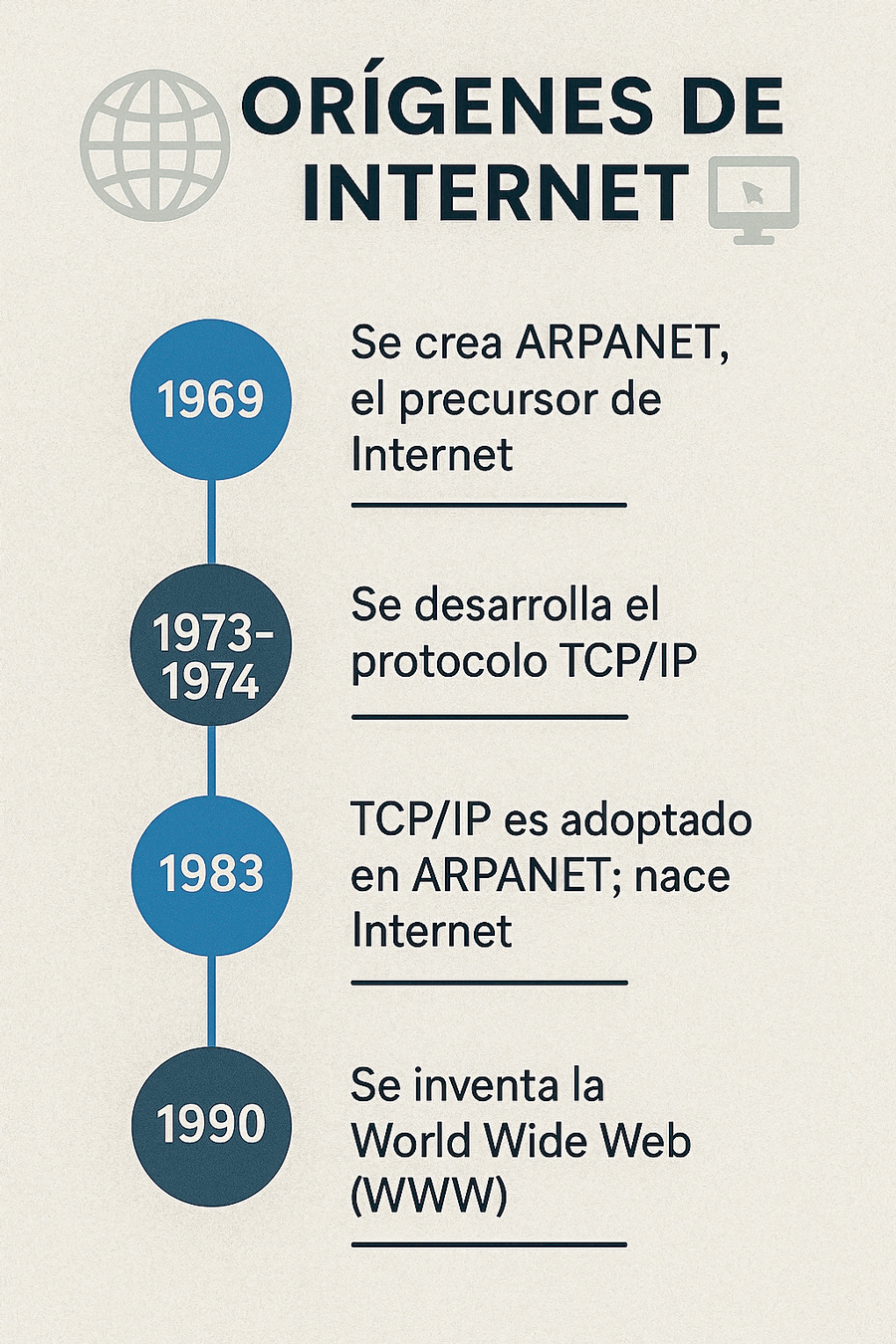 ORÍGENES DE INTERNET

1969

Se crea ARPANET, el precursor de Internet

1973-1974

Se desarrolla el protocolo TCP/IP

1983

TCP/IP es adoptado en ARPANET; nace Internet

1990

Se inventa la World Wide Web (WWW)